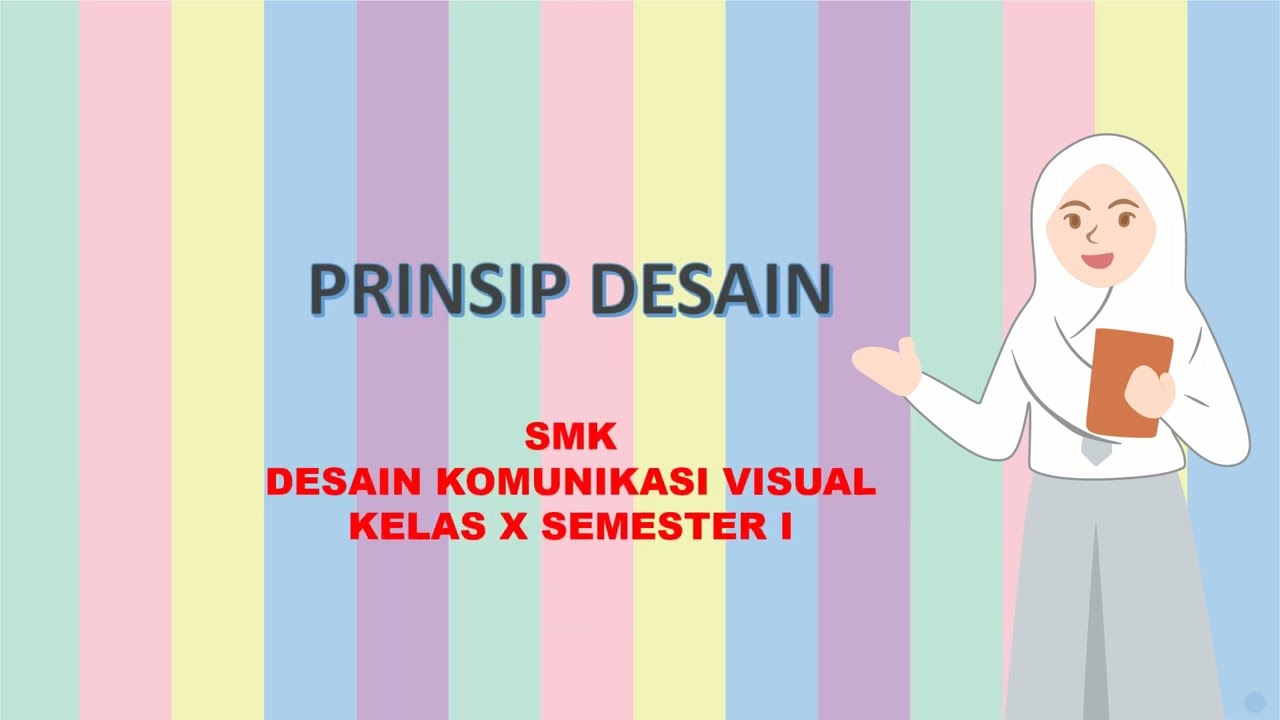 PRINSIP DESAIN

SMK
DESAIN KOMUNIKASI VISUAL
KELAS X SEMESTER I